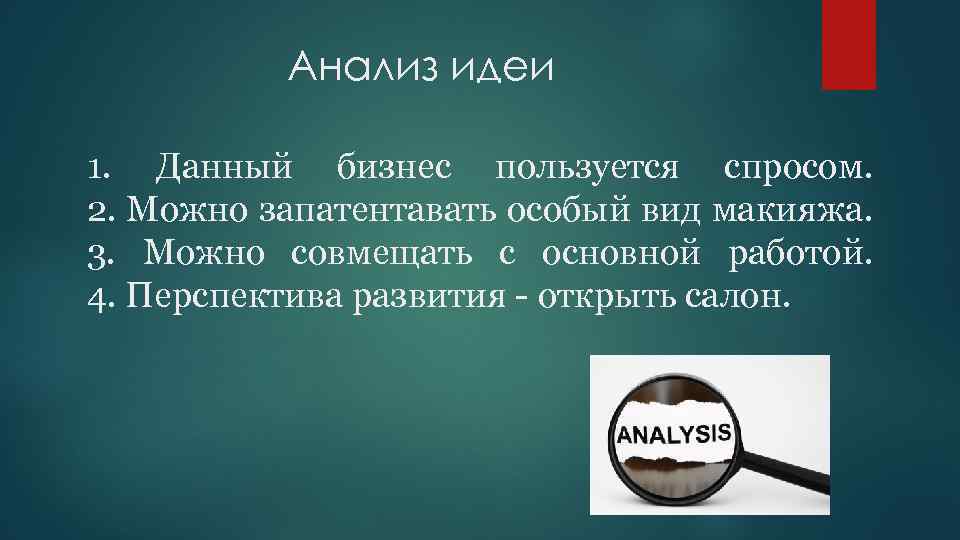 Анализ идеи

1. Данный бизнес пользуется спросом.
2. Можно запатентавать особый вид макияжа.
3. Можно совмещать с основной работой.
4. Перспектива развития - открыть салон.

ANALYSIS